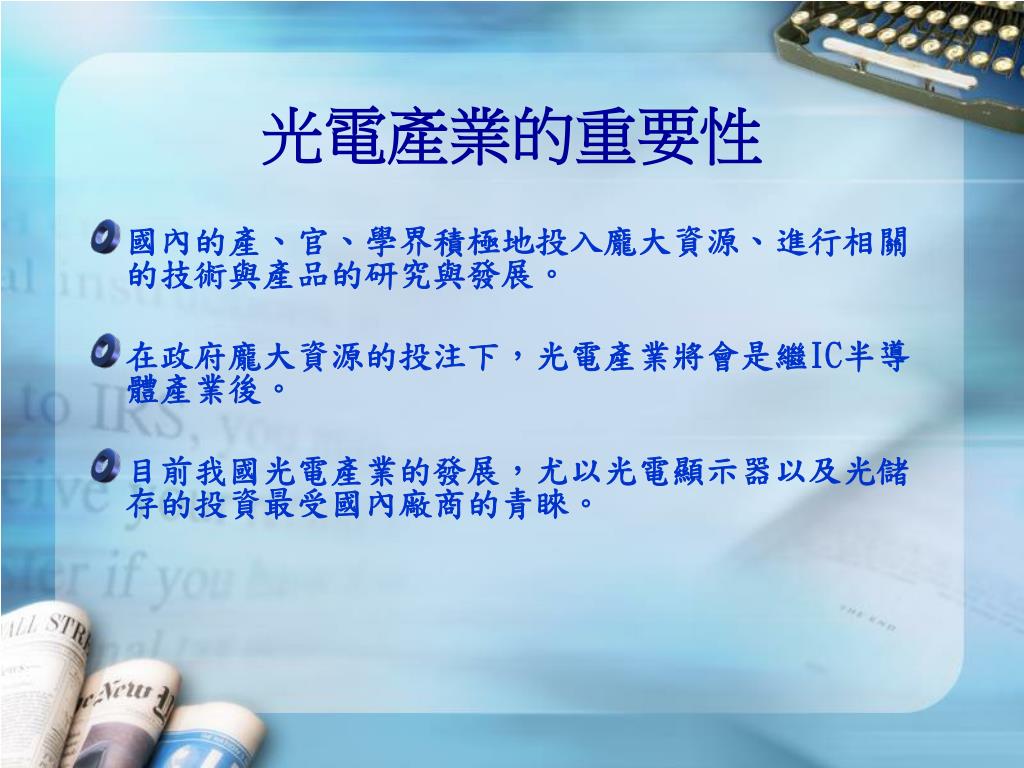 光電產業的重要性

國內的產、官、學界積極地投入龐大資源、進行相關的技術與產品的研究與發展。

在政府龐大資源的投注下，光電產業將會是繼IC半導體產業後。

目前我國光電產業的發展，尤以光電顯示器以及光儲存的投資最受國內廠商的青睞。